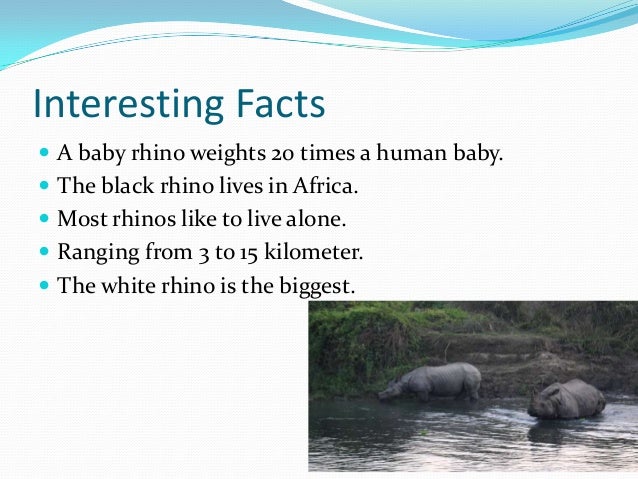 Interesting Facts

- A baby rhino weights 20 times a human baby.
- The black rhino lives in Africa.
- Most rhinos like to live alone.
- Ranging from 3 to 15 kilometer.
- The white rhino is the biggest.